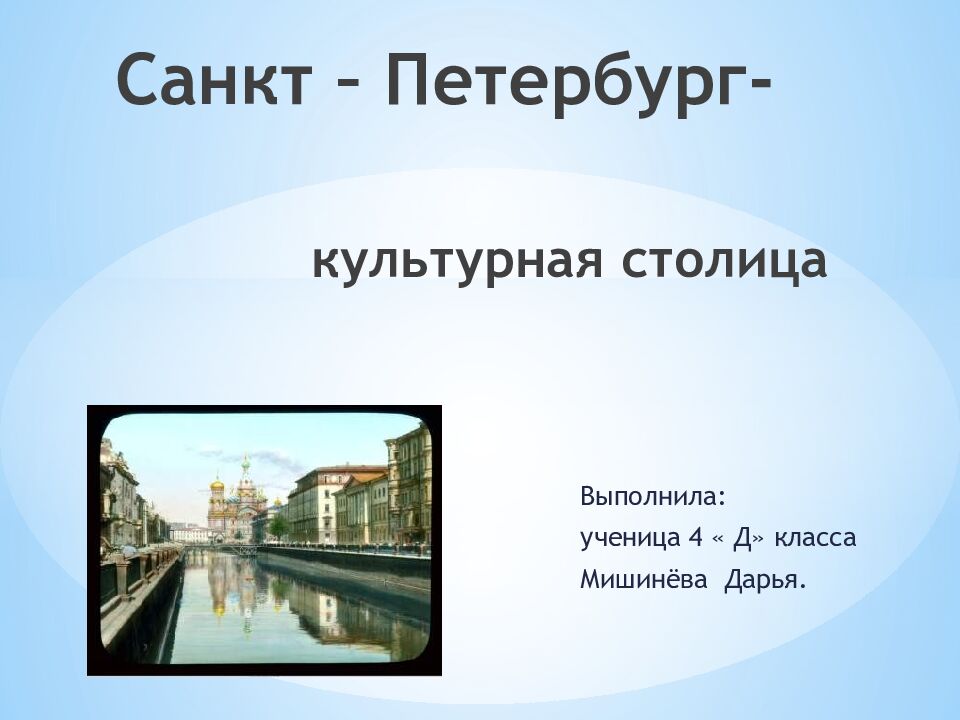 Санкт – Петербург-

культурная столица

Выполнила:
ученица 4 « Д» класса
Мишинёва Дарья.